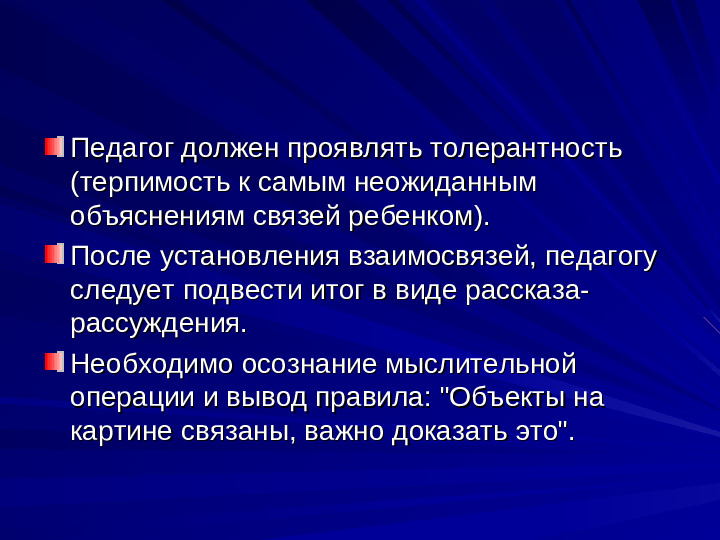 Педагог должен проявлять толерантность (терпимость к самым неожиданным объяснениям связей ребенком).

После установления взаимосвязей, педагогу следует подвести итог в виде рассказа-рассуждения.

Необходимо осознание мыслительной операции и вывод правила: "Объекты на картине связаны, важно доказать это".